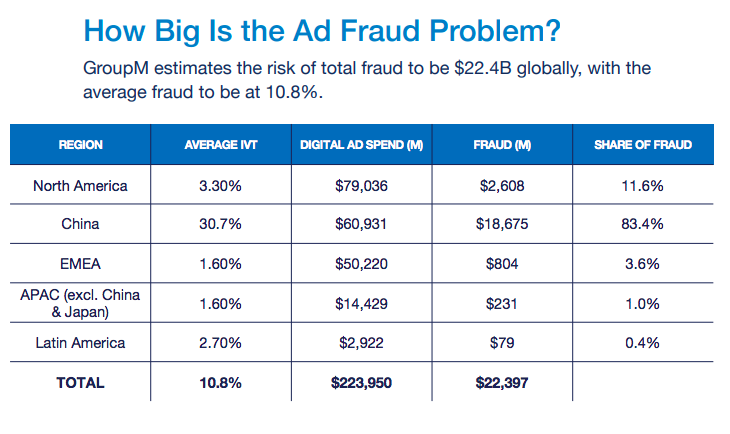 How Big Is the Ad Fraud Problem?

GroupM estimates the risk of total fraud to be \$22.4B globally, with the average fraud to be at 10.8%.

| REGION | AVERAGE IVT | DIGITAL AD SPEND (M) | FRAUD (M) | SHARE OF FRAUD |
|---|---|---|---|---|
| North America | 3.30% | \$79,036 | \$2,608 | 11.6% |
| China | 30.7% | \$60,931 | \$18,675 | 83.4% |
| EMEA | 1.60% | \$50,220 | \$804 | 3.6% |
| APAC (excl. China & Japan) | 1.60% | \$14,429 | \$231 | 1.0% |
| Latin America | 2.70% | \$2,922 | \$79 | 0.4% |
| TOTAL | 10.8% | \$223,950 | \$22,397 | |